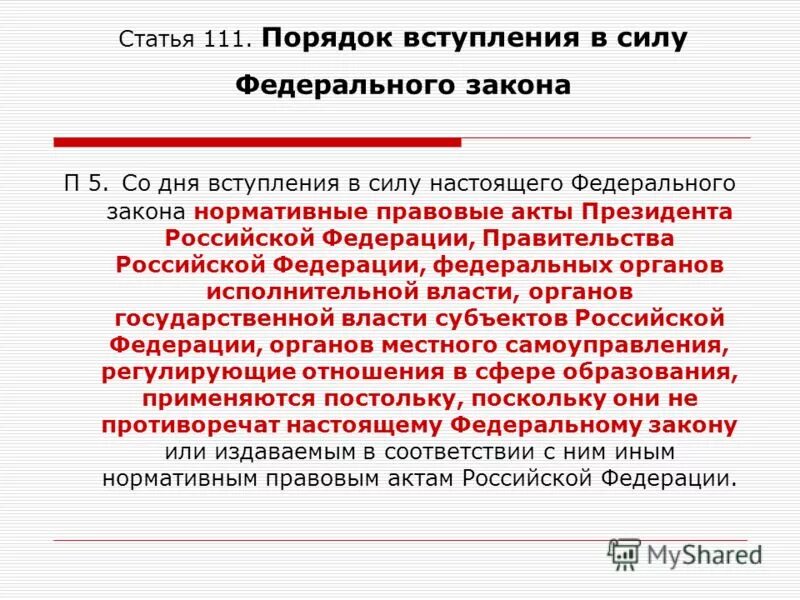 Статья 111. Порядок вступления в силу Федерального закона

П 5. Со дня вступления в силу настоящего Федерального закона нормативные правовые акты Президента Российской Федерации, Правительства Российской Федерации, федеральных органов исполнительной власти, органов государственной власти субъектов Российской Федерации, органов местного самоуправления, регулирующие отношения в сфере образования, применяются постольку, поскольку они не противоречат настоящему Федеральному закону или издаваемым в соответствии с ним иным нормативным правовым актам Российской Федерации.

MyShared